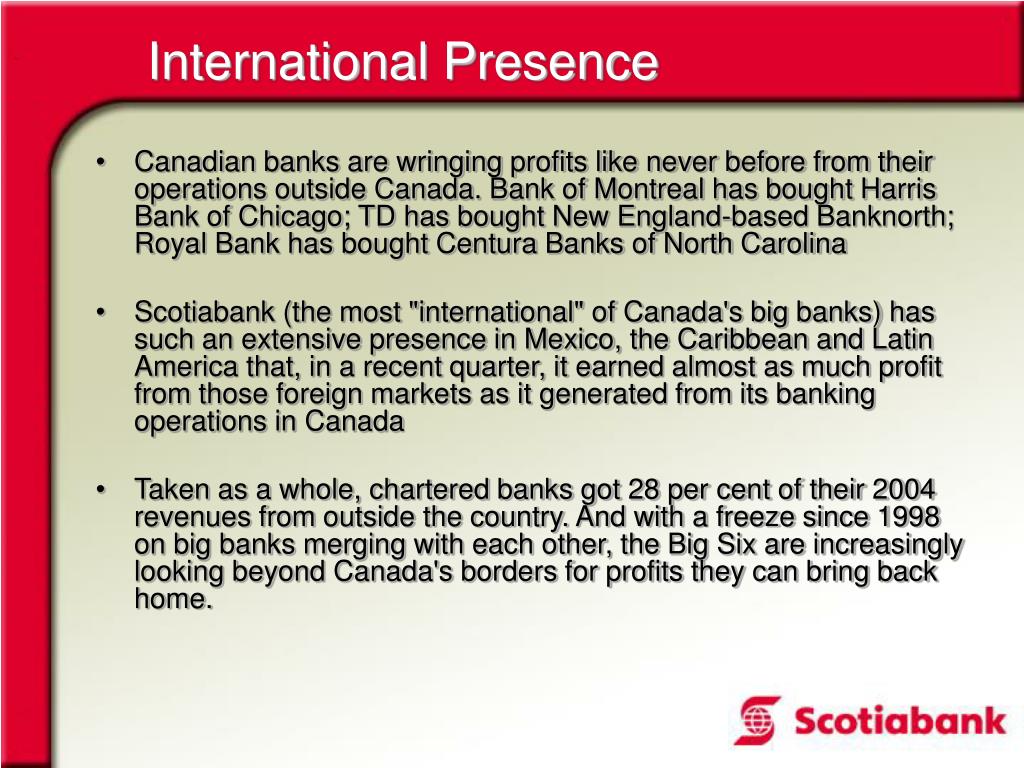 International Presence

• Canadian banks are wringing profits like never before from their operations outside Canada. Bank of Montreal has bought Harris Bank of Chicago; TD has bought New England-based Banknorth; Royal Bank has bought Centura Banks of North Carolina

• Scotiabank (the most "international" of Canada's big banks) has such an extensive presence in Mexico, the Caribbean and Latin America that, in a recent quarter, it earned almost as much profit from those foreign markets as it generated from its banking operations in Canada

• Taken as a whole, chartered banks got 28 per cent of their 2004 revenues from outside the country. And with a freeze since 1998 on big banks merging with each other, the Big Six are increasingly looking beyond Canada's borders for profits they can bring back home.

Scotiabank